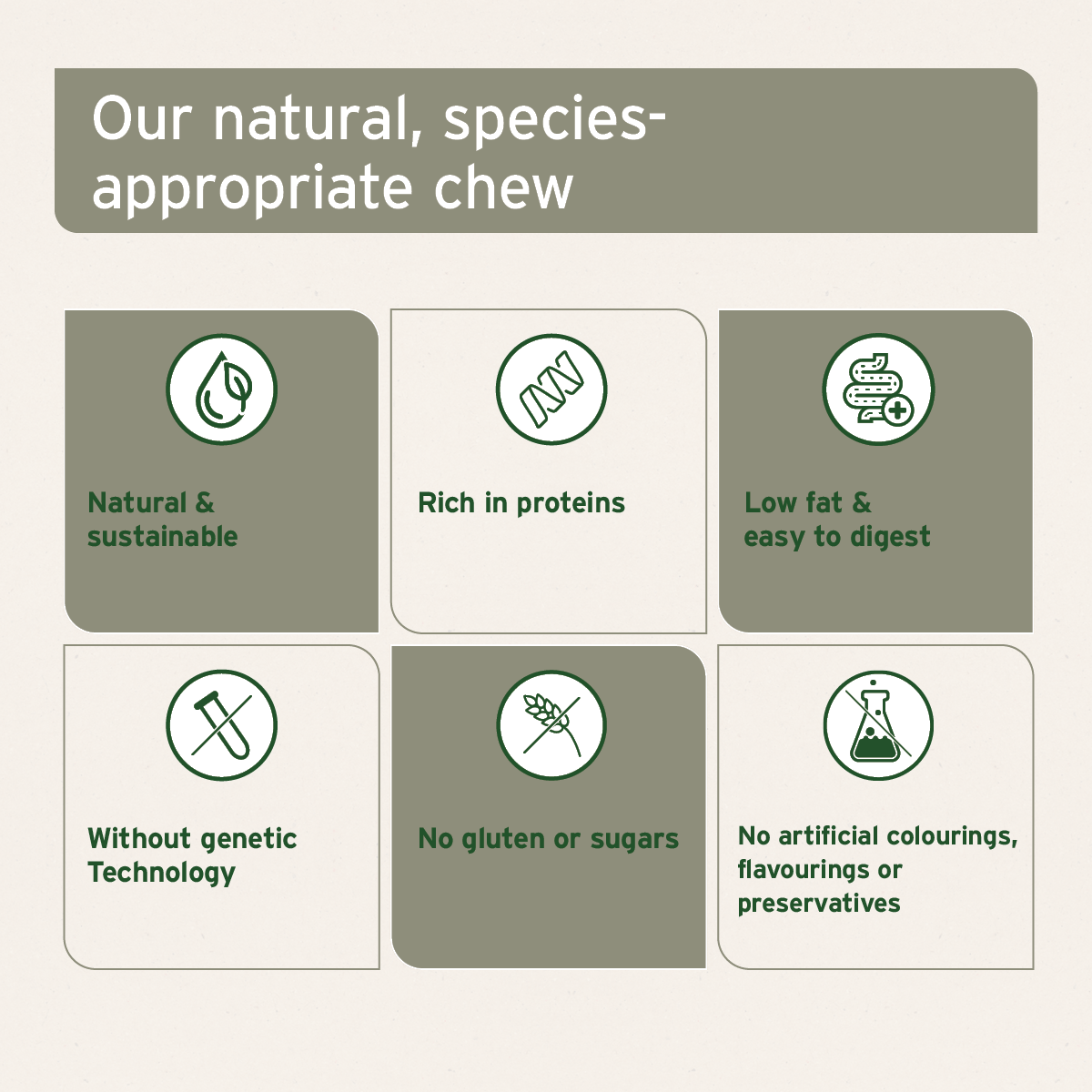 Our natural, species-appropriate chew

Natural & sustainable

Rich in proteins

Low fat & easy to digest

Without genetic Technology

No gluten or sugars

No artificial colourings, flavourings or preservatives